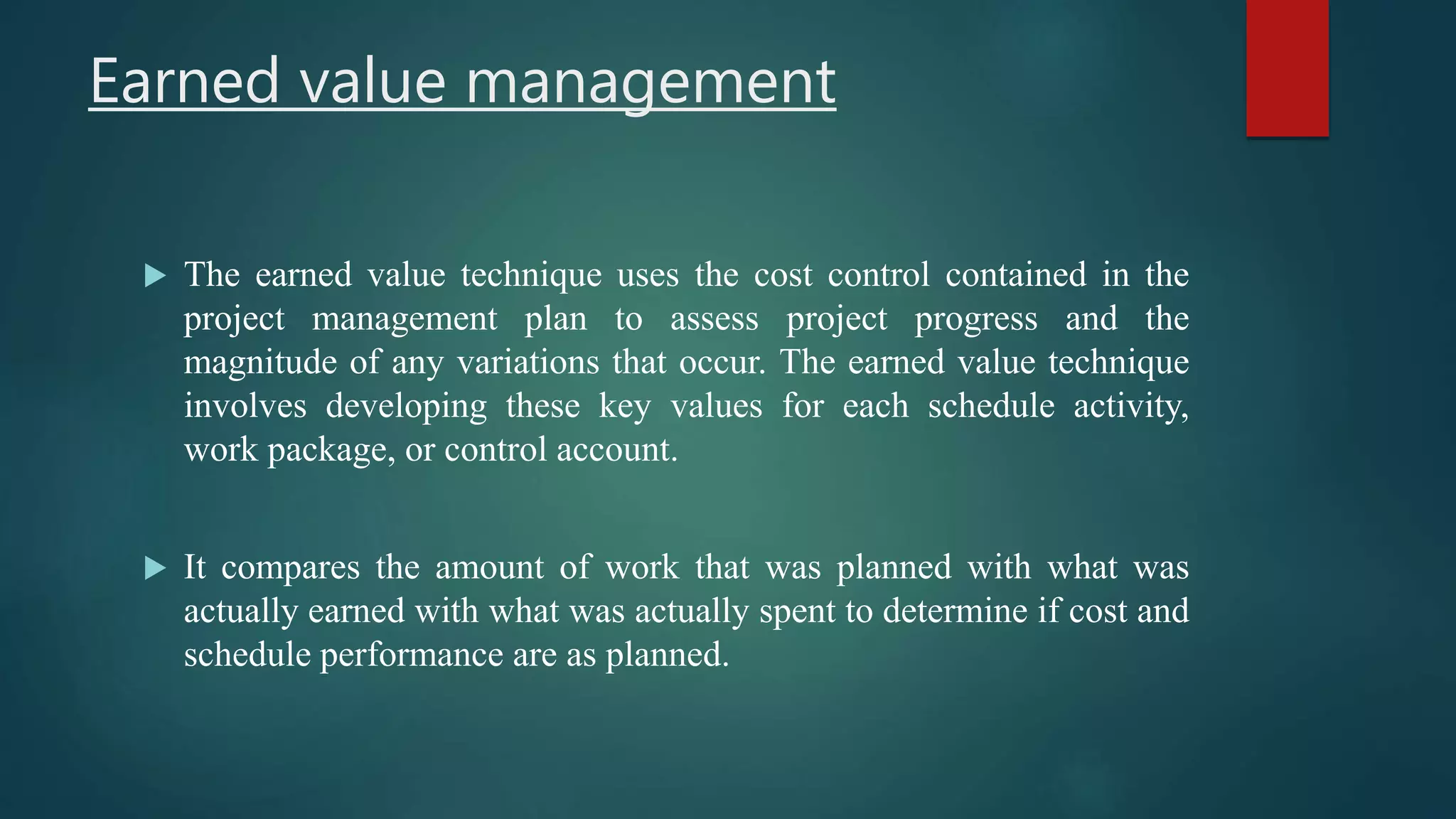 Earned value management

The earned value technique uses the cost control contained in the project management plan to assess project progress and the magnitude of any variations that occur. The earned value technique involves developing these key values for each schedule activity, work package, or control account.

It compares the amount of work that was planned with what was actually earned with what was actually spent to determine if cost and schedule performance are as planned.